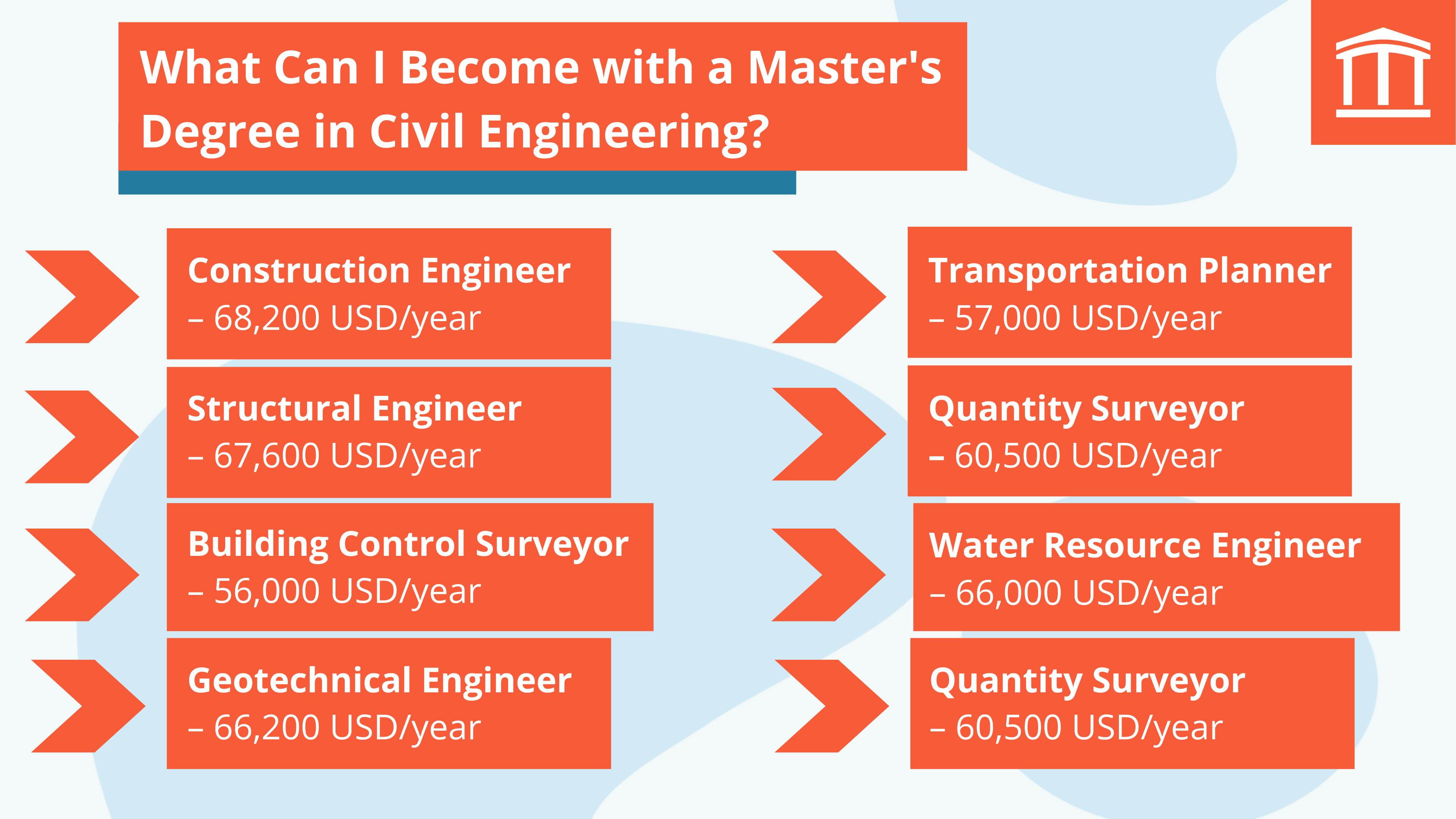 What Can I Become with a Master's Degree in Civil Engineering?

Construction Engineer – 68,200 USD/year

Structural Engineer – 67,600 USD/year

Building Control Surveyor – 56,000 USD/year

Geotechnical Engineer – 66,200 USD/year

Transportation Planner – 57,000 USD/year

Quantity Surveyor – 60,500 USD/year

Water Resource Engineer – 66,000 USD/year

Quantity Surveyor – 60,500 USD/year